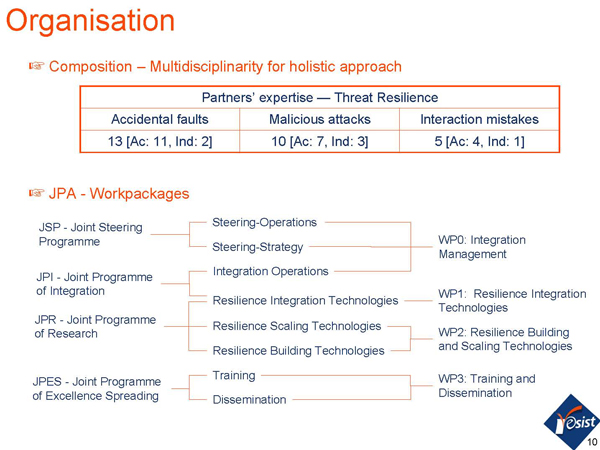 Organisation

☞ Composition – Multidisciplinarity for holistic approach

| Partners' expertise — Threat Resilience | | |
|---|---|---|
| Accidental faults | Malicious attacks | Interaction mistakes |
| 13 [Ac: 11, Ind: 2] | 10 [Ac: 7, Ind: 3] | 5 [Ac: 4, Ind: 1] |

☞ JPA - Workpackages

JSP - Joint Steering Programme

JPI - Joint Programme of Integration

JPR - Joint Programme of Research

JPES - Joint Programme of Excellence Spreading

Steering-Operations

Steering-Strategy

Integration Operations

Resilience Integration Technologies

Resilience Scaling Technologies

Resilience Building Technologies

Training

Dissemination

WP0: Integration Management

WP1: Resilience Integration Technologies

WP2: Resilience Building and Scaling Technologies

WP3: Training and Dissemination

resist

10